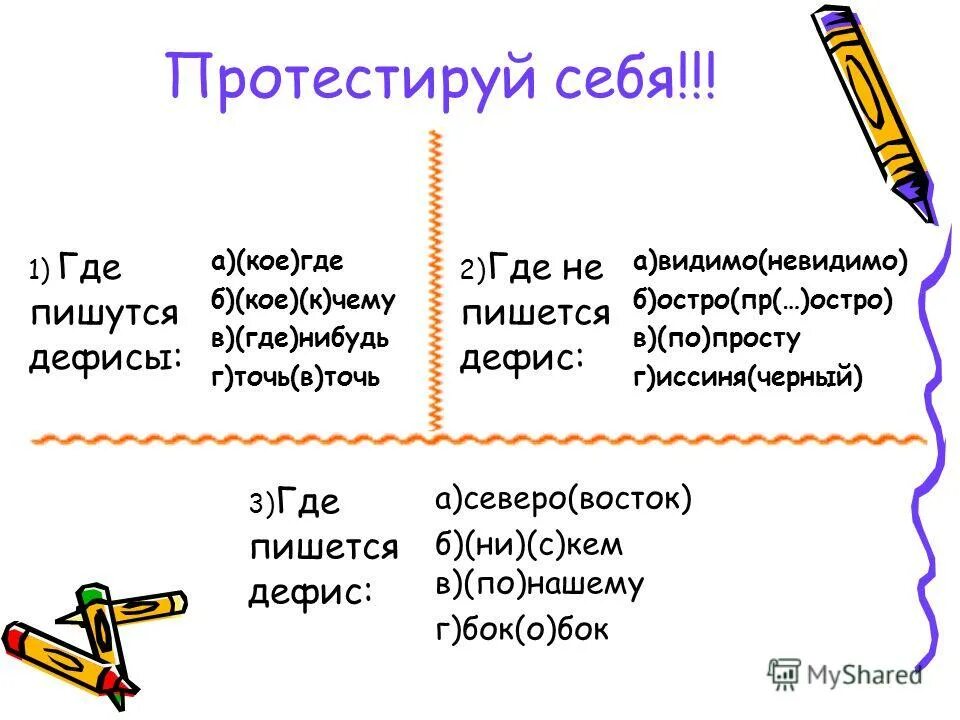 Протестируй себя!!!

1) Где пишутся дефисы:

а)(кое)где
б)(кое)(к)чему
в)(где)нибудь
г)точь(в)точь

2) Где не пишется дефис:

а)видимо(невидимо)
б)остро(пр(…)остро)
в)(по)просту
г)иссиня(черный)

3) Где пишется дефис:

а)северо(восток)
б)(ни)(с)кем
в)(по)нашему
г)бок(о)бок

MyShared